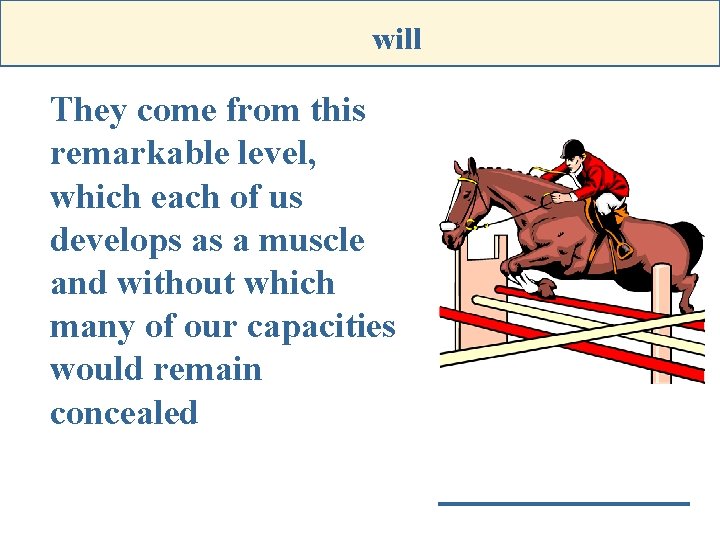 will

They come from this remarkable level, which each of us develops as a muscle and without which many of our capacities would remain concealed